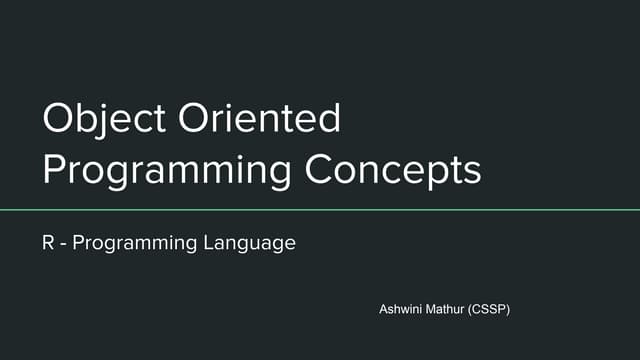 Object Oriented Programming Concepts

R - Programming Language

Ashwini Mathur (CSSP)